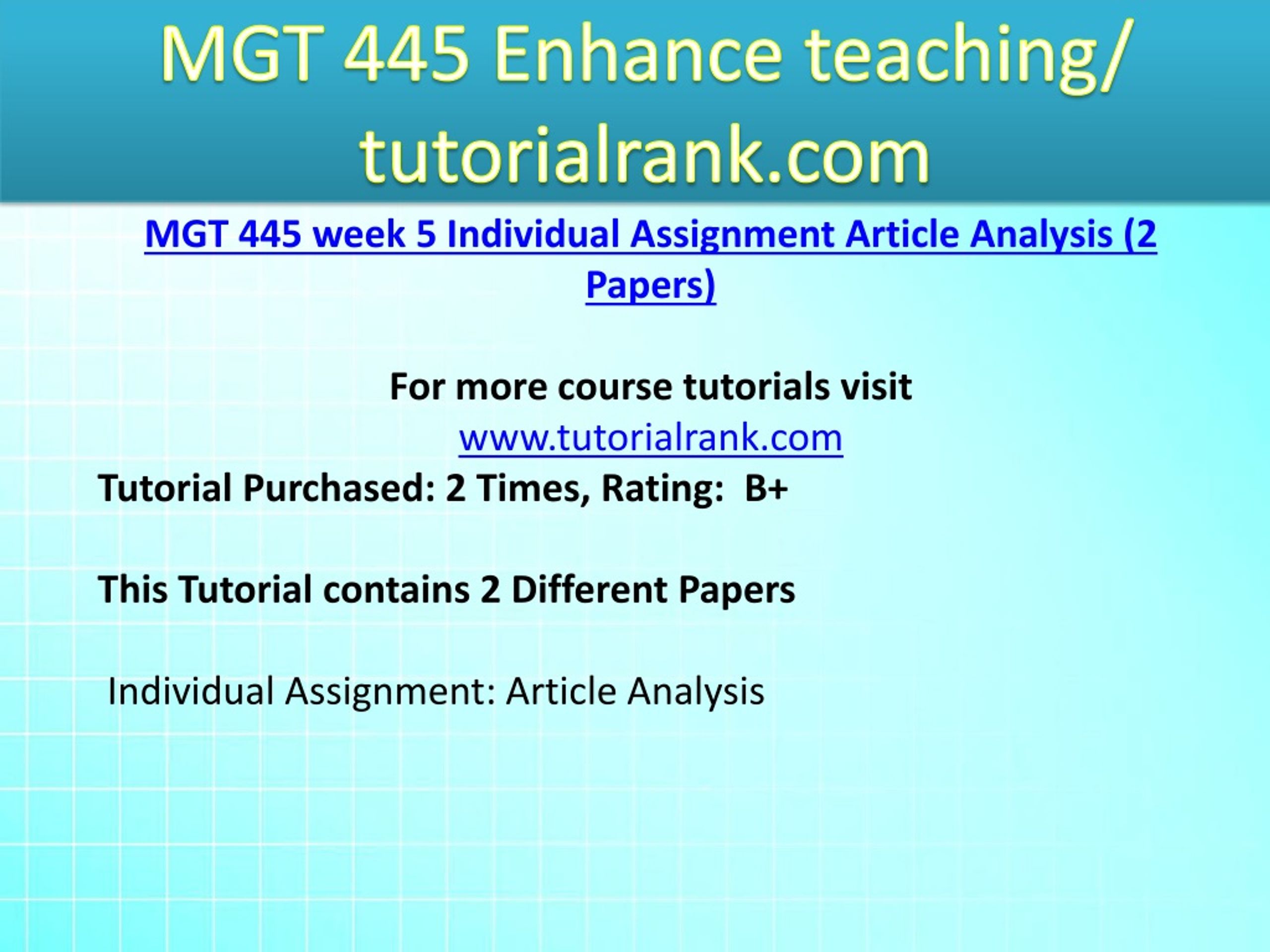 MGT 445 Enhance teaching/ tutorialrank.com

MGT 445 week 5 Individual Assignment Article Analysis (2 Papers)

For more course tutorials visit
www.tutorialrank.com

Tutorial Purchased: 2 Times, Rating: B+

This Tutorial contains 2 Different Papers

Individual Assignment: Article Analysis